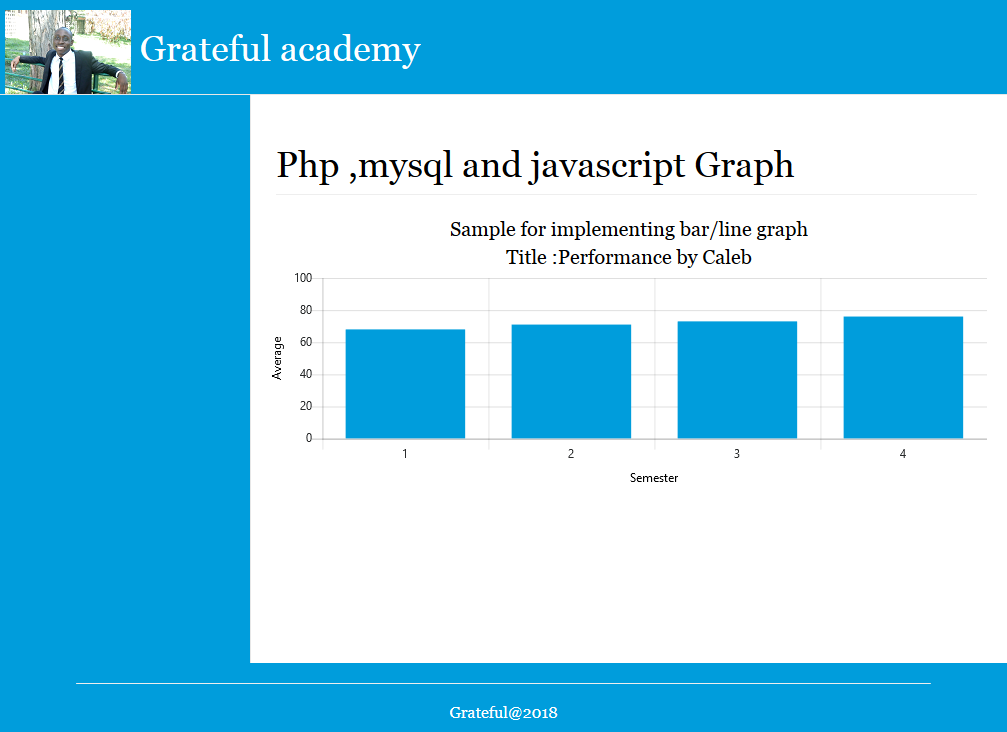 Grateful academy

Php ,mysql and javascript Graph

Sample for implementing bar/line graph
Title :Performance by Caleb

100
80
60
40
20
0
Average
1
2
3
4
Semester

Grateful@2018